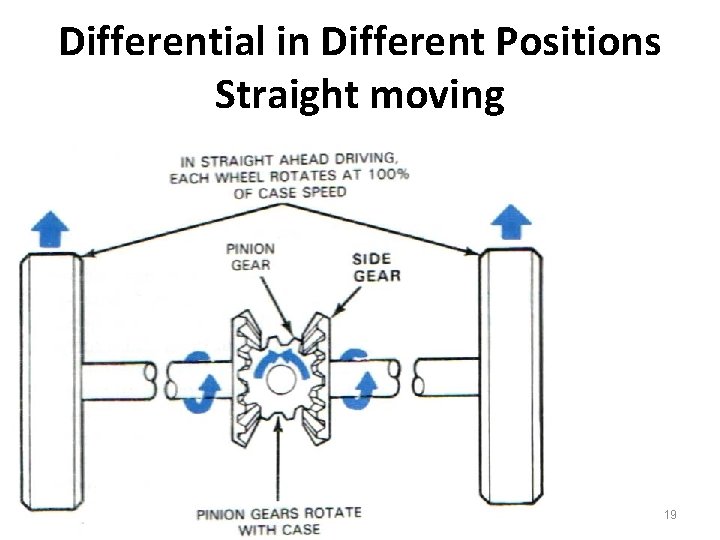 Differential in Different Positions
Straight moving

IN STRAIGHT AHEAD DRIVING, EACH WHEEL ROTATES AT 100% OF CASE SPEED

PINION GEAR

SIDE GEAR

PINION GEARS ROTATE WITH CASE

19